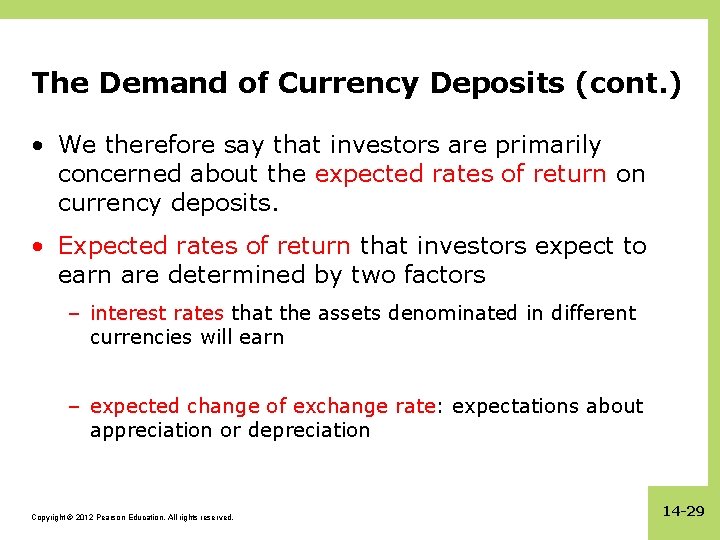 The Demand of Currency Deposits (cont.)

• We therefore say that investors are primarily concerned about the expected rates of return on currency deposits.

• Expected rates of return that investors expect to earn are determined by two factors

– interest rates that the assets denominated in different currencies will earn

– expected change of exchange rate: expectations about appreciation or depreciation

Copyright © 2012 Pearson Education. All rights reserved.

14-29